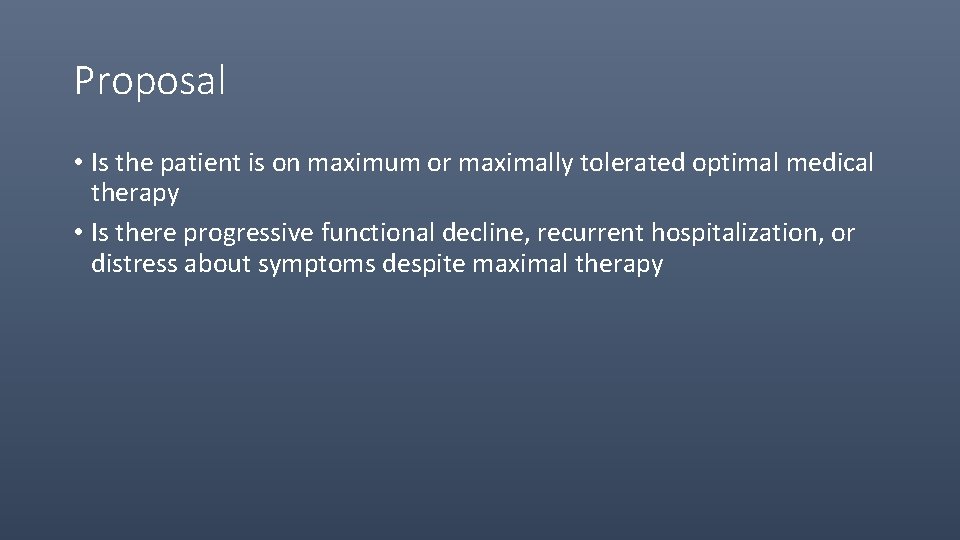 Proposal

• Is the patient is on maximum or maximally tolerated optimal medical therapy

• Is there progressive functional decline, recurrent hospitalization, or distress about symptoms despite maximal therapy